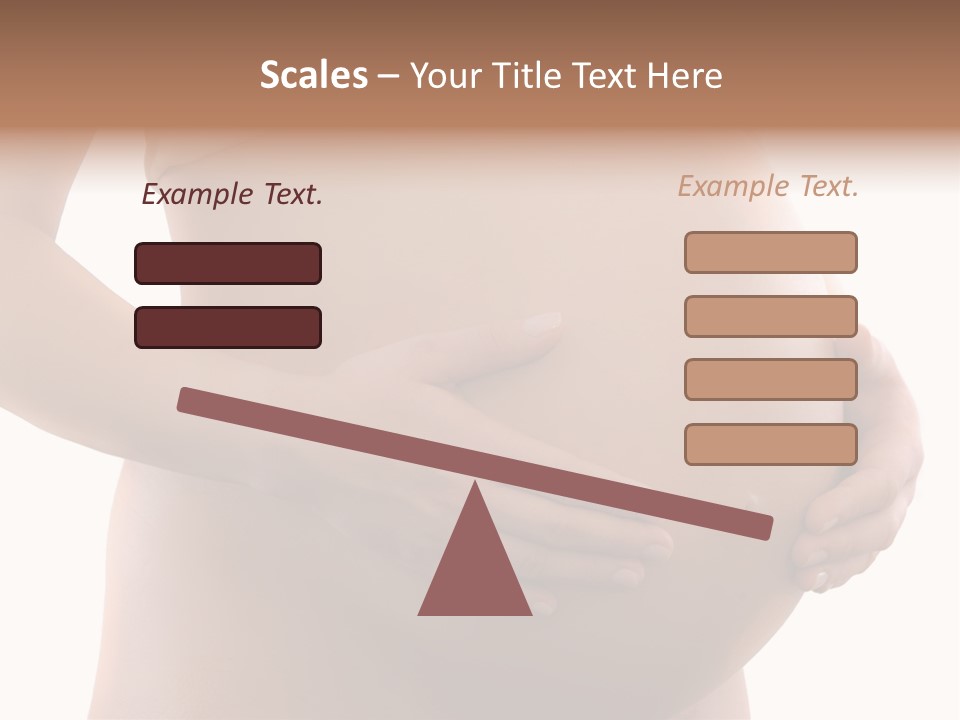 Scales – Your Title Text Here

Example Text.

Example Text.